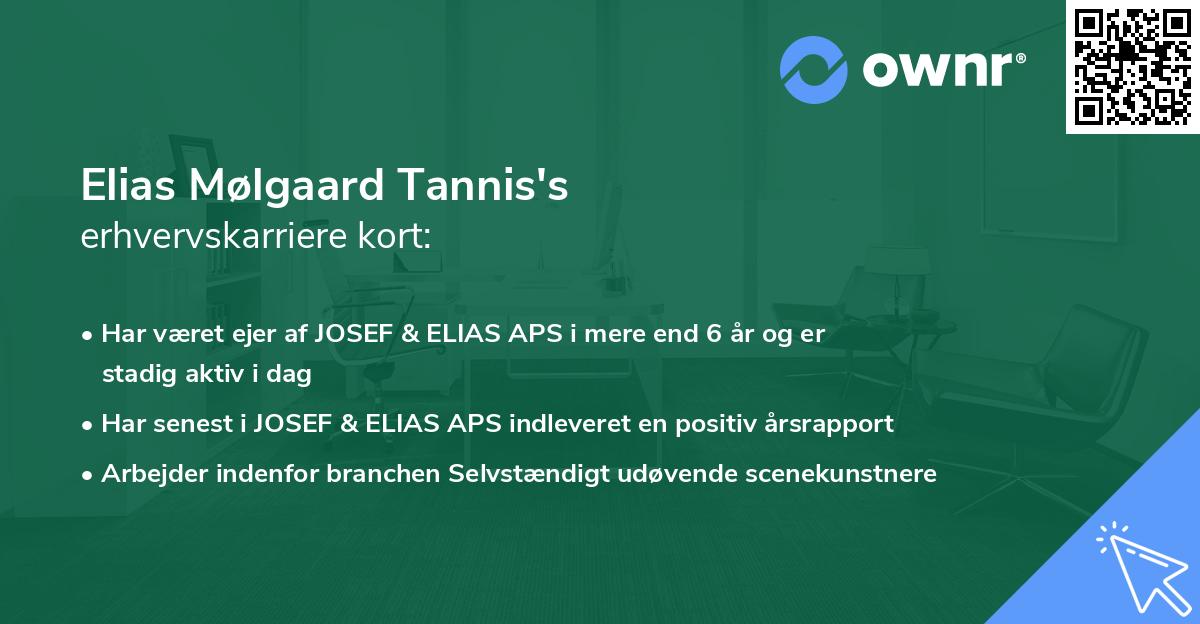 ownr®

Elias Mølgaard Tannis's
erhvervskarriere kort:

• Har været ejer af JOSEF & ELIAS APS i mere end 6 år og er stadig aktiv i dag

• Har senest i JOSEF & ELIAS APS indleveret en positiv årsrapport

• Arbejder indenfor branchen Selvstændigt udøvende scenekunstnere